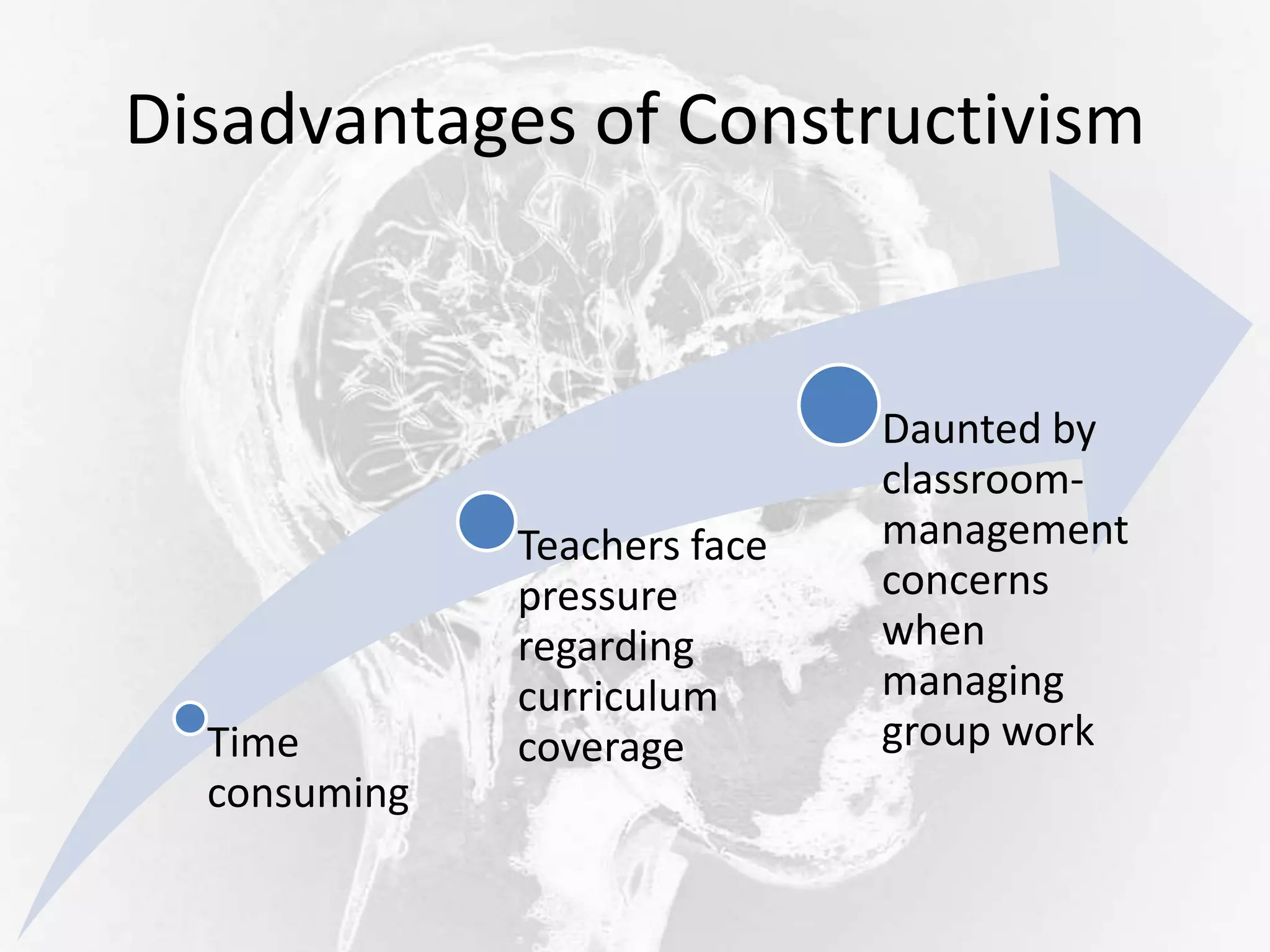 Disadvantages of Constructivism

Time consuming

Teachers face pressure regarding curriculum coverage

Daunted by classroom-management concerns when managing group work